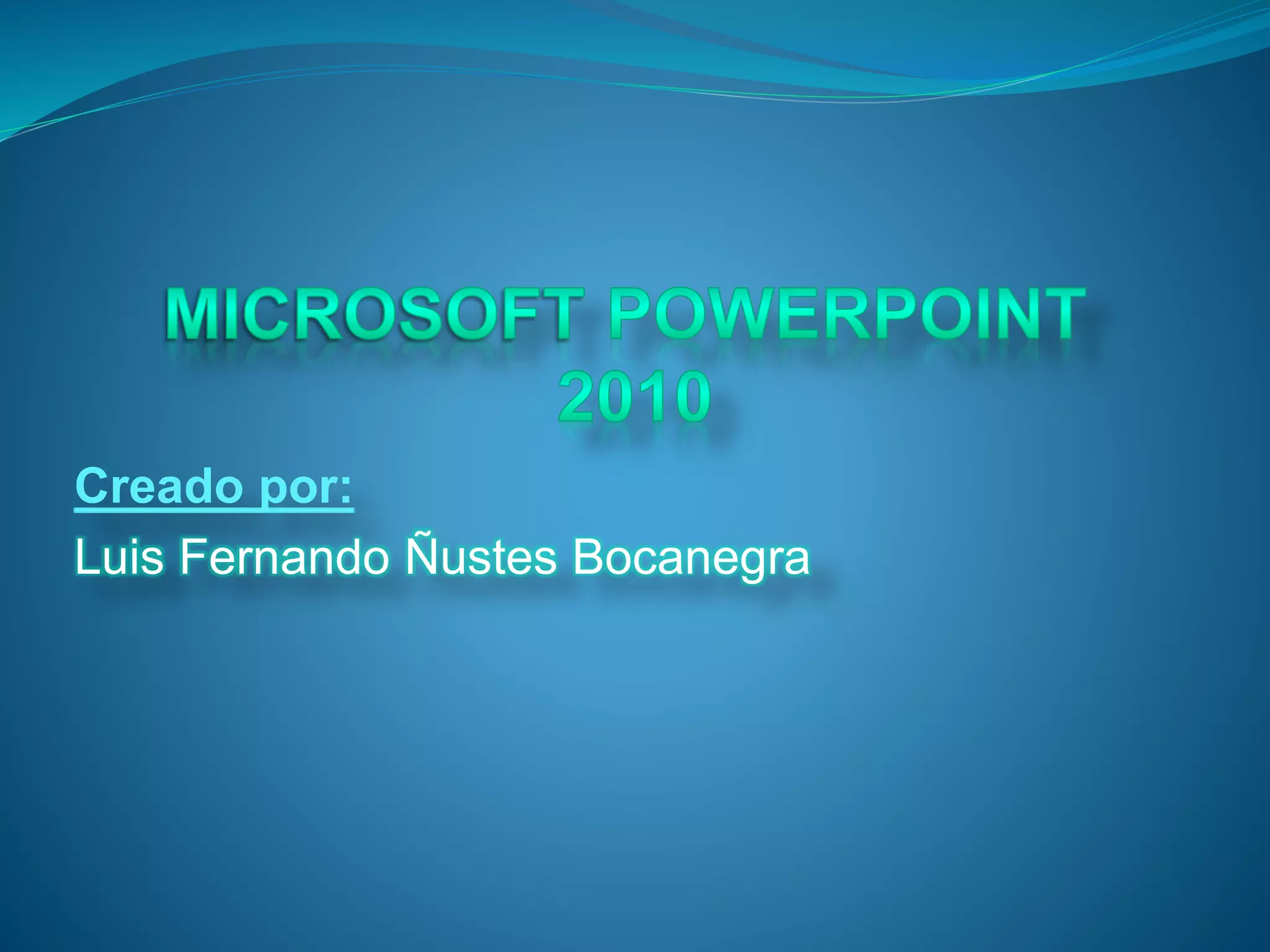 MICROSOFT POWERPOINT 2010

Creado por:

Luis Fernando Ñustes Bocanegra